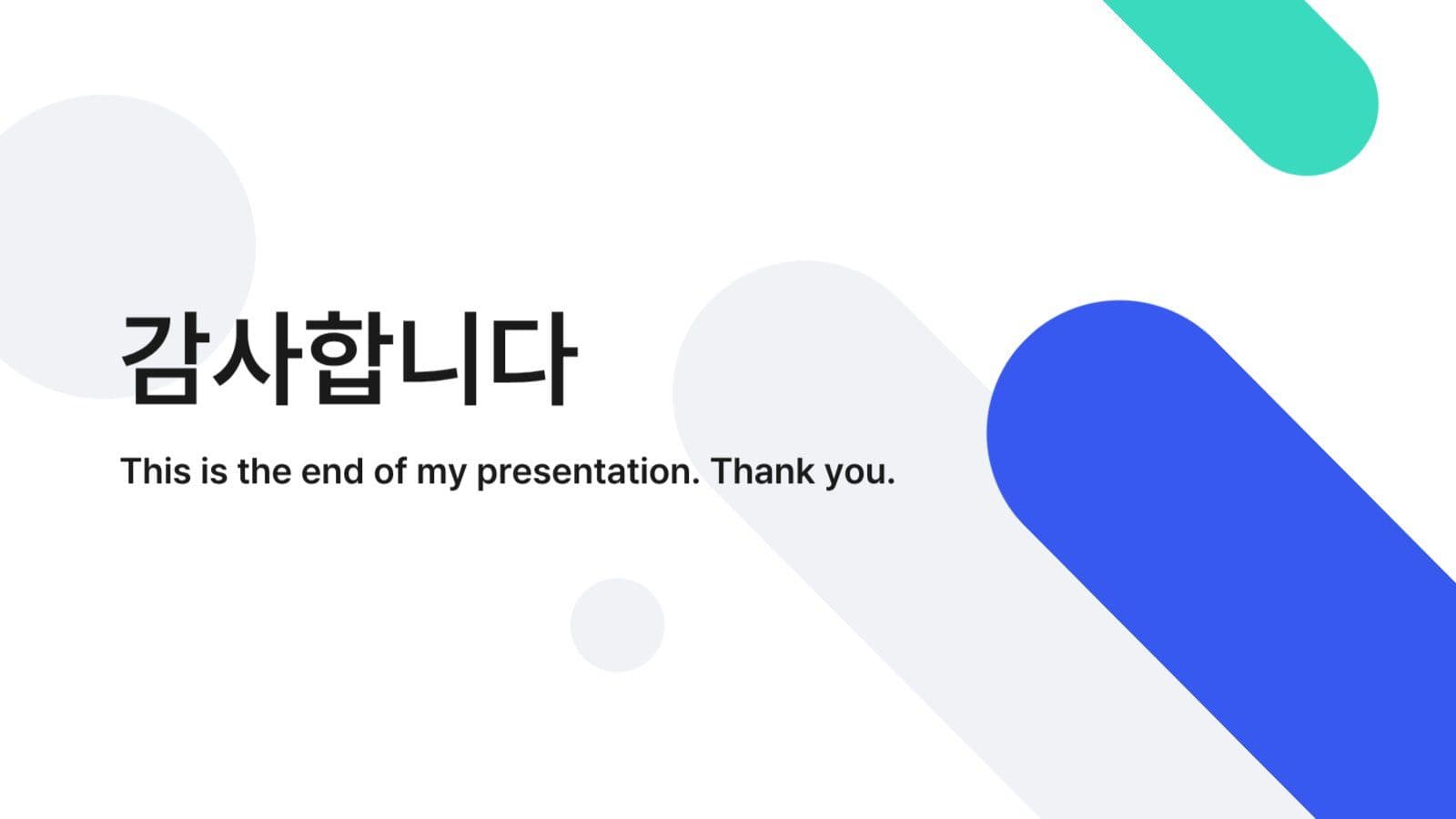 감사합니다

This is the end of my presentation. Thank you.